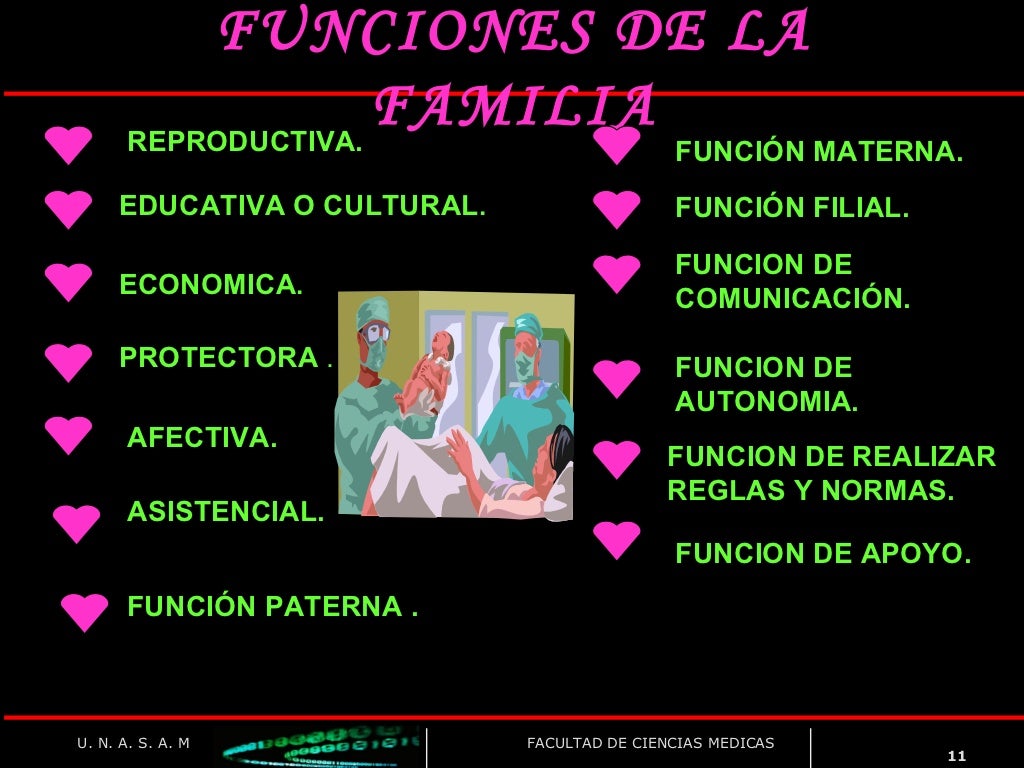 FUNCIONES DE LA FAMILIA

REPRODUCTIVA.

EDUCATIVA O CULTURAL.

ECONOMICA.

PROTECTORA .

AFECTIVA.

ASISTENCIAL.

FUNCIÓN PATERNA .

FUNCIÓN MATERNA.

FUNCIÓN FILIAL.

FUNCION DE COMUNICACIÓN.

FUNCION DE AUTONOMIA.

FUNCION DE REALIZAR REGLAS Y NORMAS.

FUNCION DE APOYO.

U. N. A. S. A. M

FACULTAD DE CIENCIAS MEDICAS

11